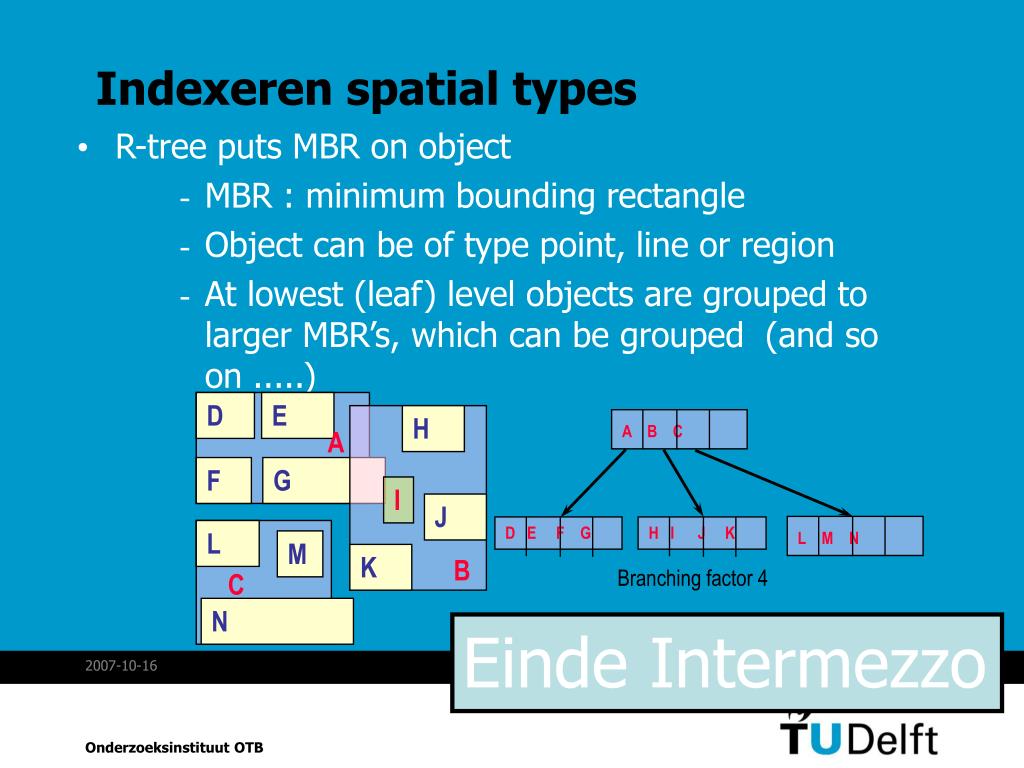 Indexeren spatial types

• R-tree puts MBR on object
- MBR : minimum bounding rectangle
- Object can be of type point, line or region
- At lowest (leaf) level objects are grouped to larger MBR's, which can be grouped (and so on .....)

D E A H F G I J L M K B C N

A B C

D E F G

H I J K

L M N

Branching factor 4

Einde Intermezzo

2007-10-16

Onderzoeksinstituut OTB

TUDelft